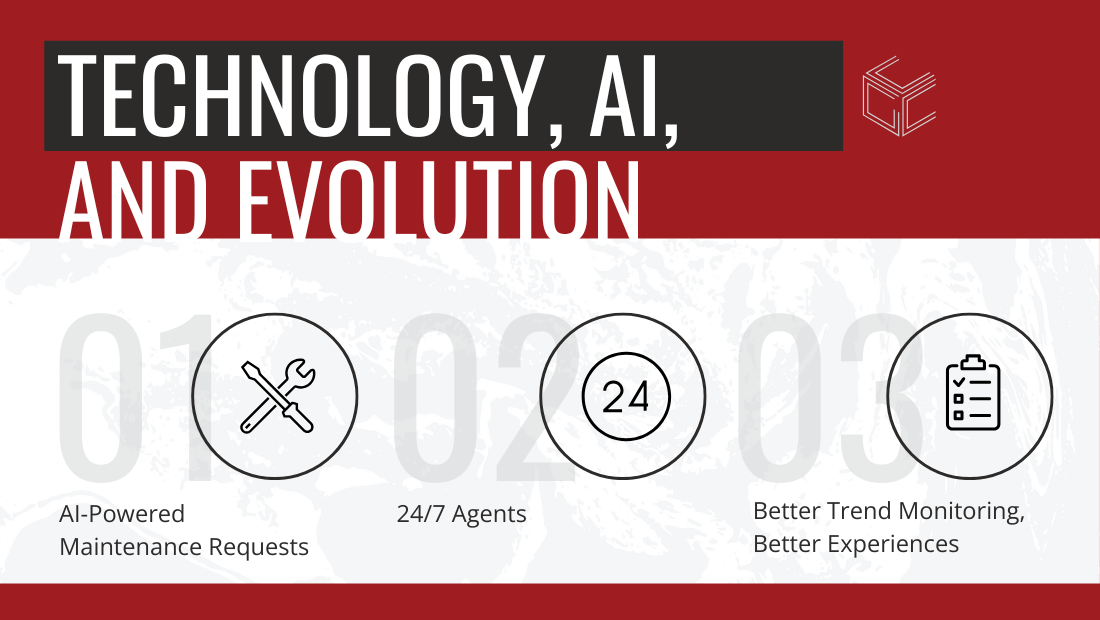 TECHNOLOGY, AI, AND EVOLUTION

01

AI-Powered Maintenance Requests

02

24

24/7 Agents

03

Better Trend Monitoring, Better Experiences